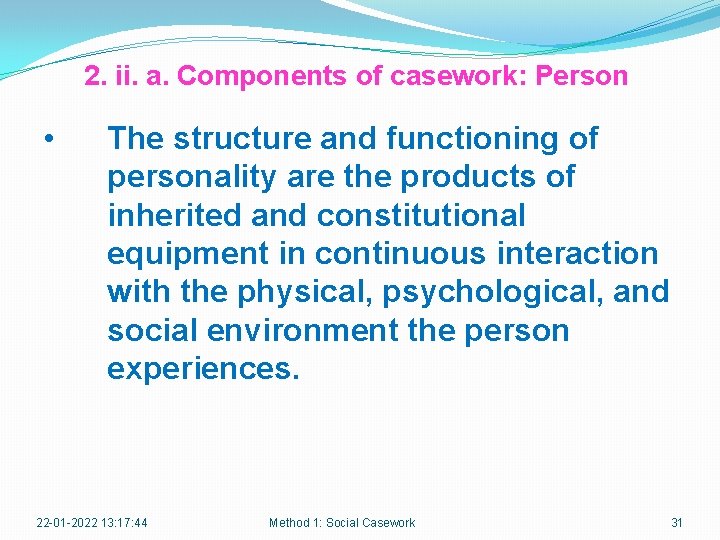 2. ii. a. Components of casework: Person

• The structure and functioning of personality are the products of inherited and constitutional equipment in continuous interaction with the physical, psychological, and social environment the person experiences.

22-01-2022 13:17:44 Method 1: Social Casework 31